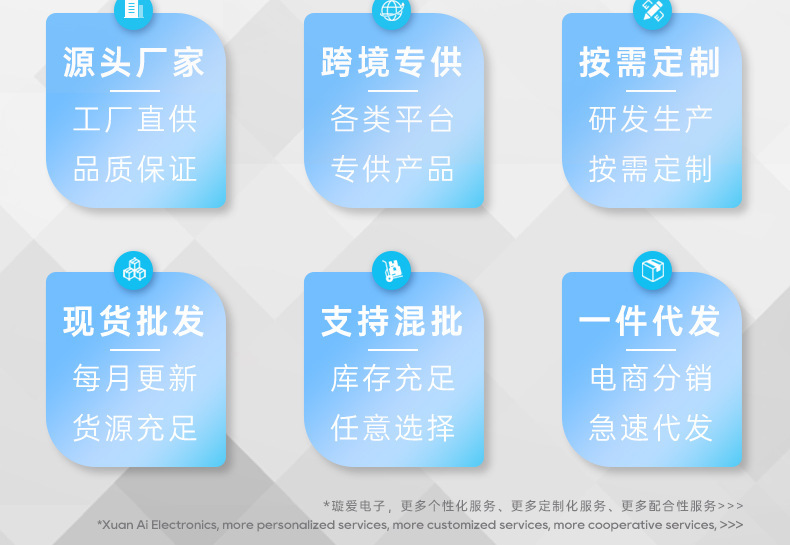 源头厂家

工厂直供

品质保证

跨境专供

各类平台

专供产品

按需定制

研发生产

按需定制

现货批发

每月更新

货源充足

支持混批

库存充足

任意选择

一件代发

电商分销

急速代发

*璇爱电子，更多个性化服务、更多定制化服务、更多配合性服务>>>

*Xuan Ai Electronics, more personalized services, more customized services, more cooperative services, >>>